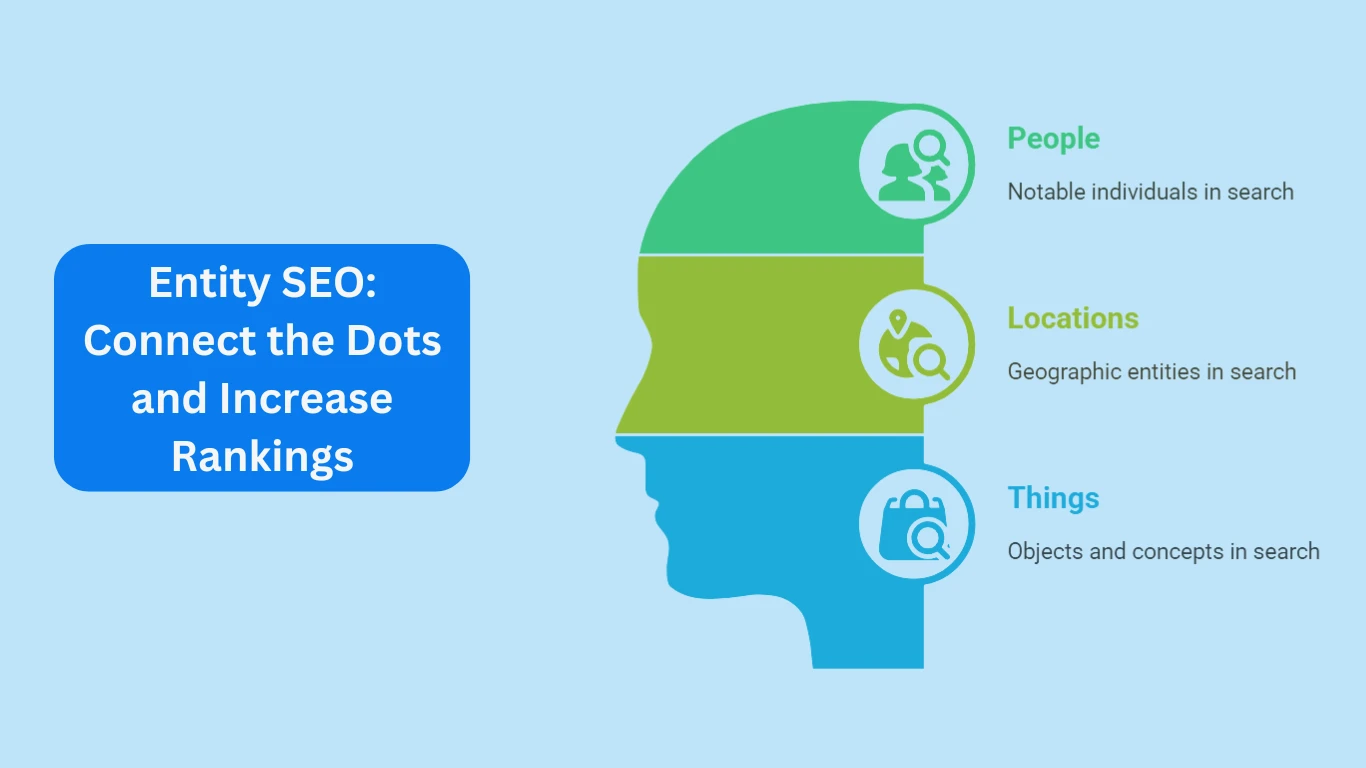 Entity SEO: Connect the Dots and Increase Rankings

People

Notable individuals in search

Locations

Geographic entities in search

Things

Objects and concepts in search